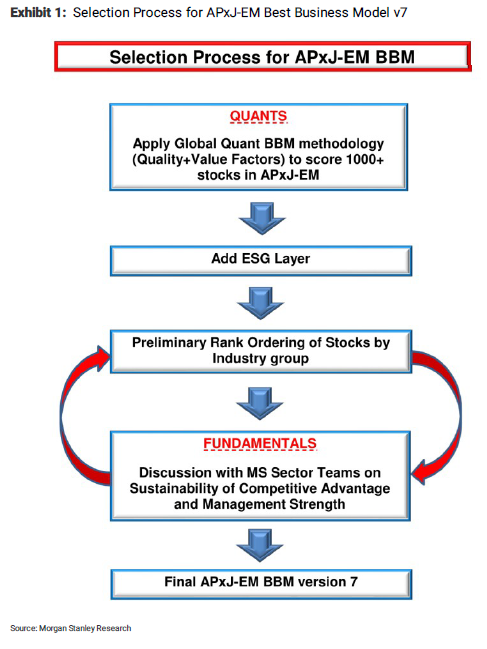 Exhibit 1: Selection Process for APxJ-EM Best Business Model v7

Selection Process for APxJ-EM BBM

QUANTS

Apply Global Quant BBM methodology (Quality+Value Factors) to score 1000+ stocks in APxJ-EM

Add ESG Layer

Preliminary Rank Ordering of Stocks by Industry group

FUNDAMENTALS

Discussion with MS Sector Teams on Sustainability of Competitive Advantage and Management Strength

Final APxJ-EM BBM version 7

Source: Morgan Stanley Research